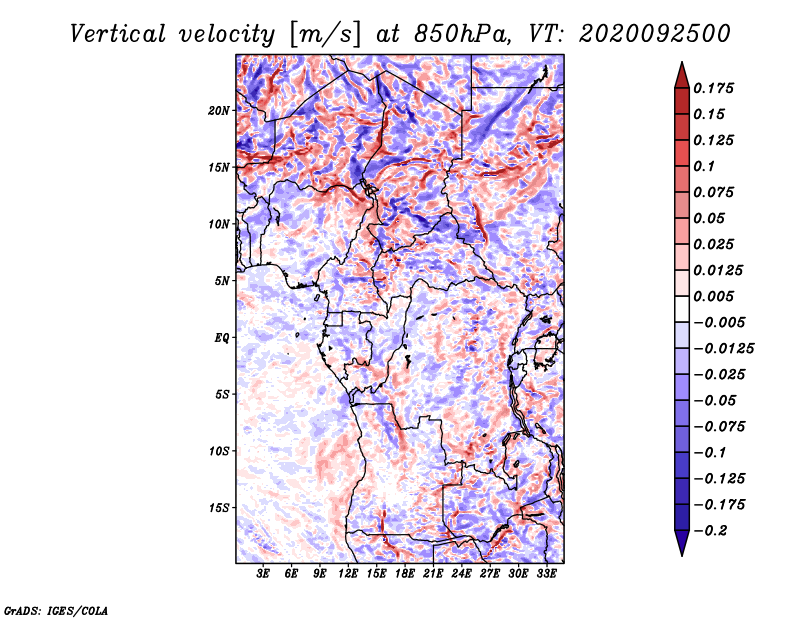 Vertical velocity [m/s] at 850hPa, VT: 2020092500

20N
15N
10N
5N
EQ
5S
10S
15S

3E 6E 9E 12E 15E 18E 21E 24E 27E 30E 33E

0.175
0.15
0.125
0.1
0.075
0.05
0.025
0.0125
0.005
−0.005
−0.0125
−0.025
−0.05
−0.075
−0.1
−0.125
−0.175
−0.2

GrADS: IGES/COLA